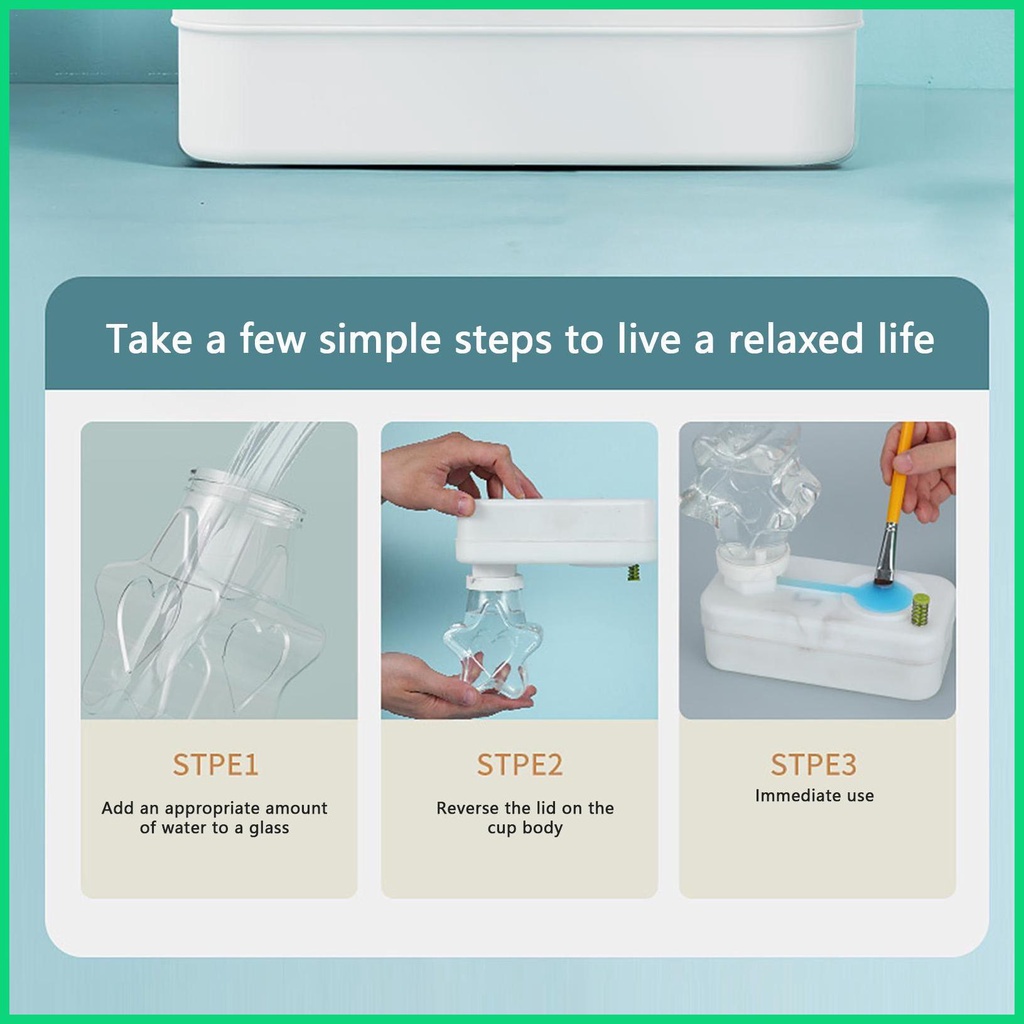 Take a few simple steps to live a relaxed life

STPE1
Add an appropriate amount of water to a glass

STPE2
Reverse the lid on the cup body

STPE3
Immediate use